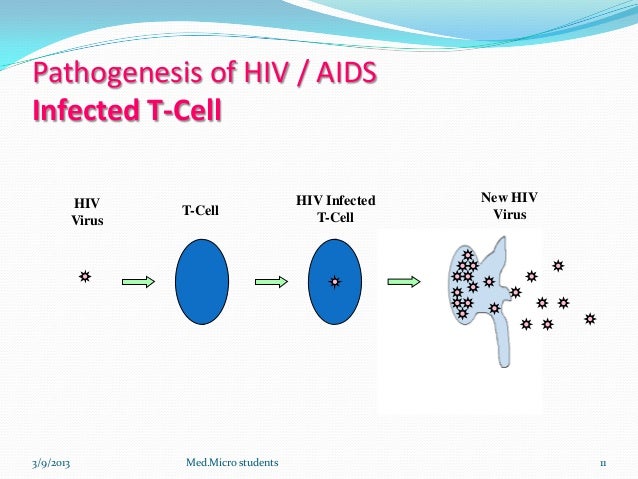 Pathogenesis of HIV / AIDS
Infected T-Cell

HIV Virus

T-Cell

HIV Infected T-Cell

New HIV Virus

3/9/2013

Med.Micro students

11